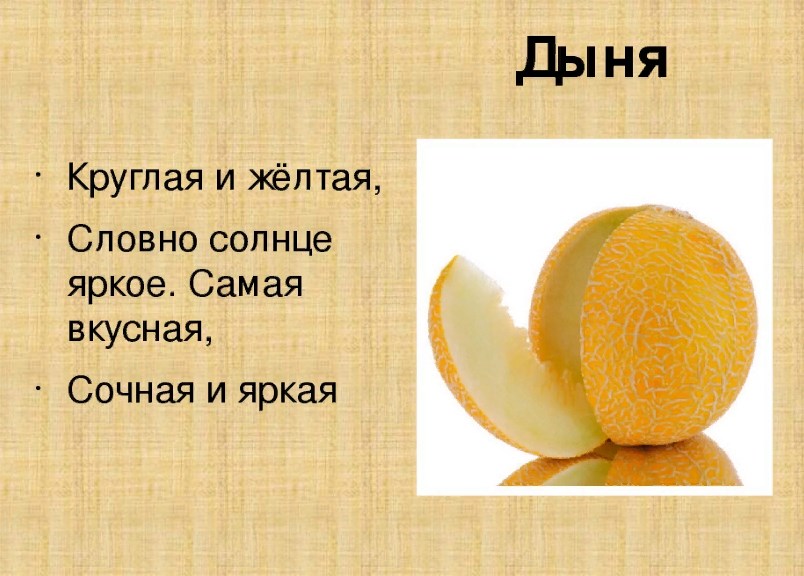 Дыня

• Круглая и жёлтая,

• Словно солнце яркое. Самая вкусная,

• Сочная и яркая